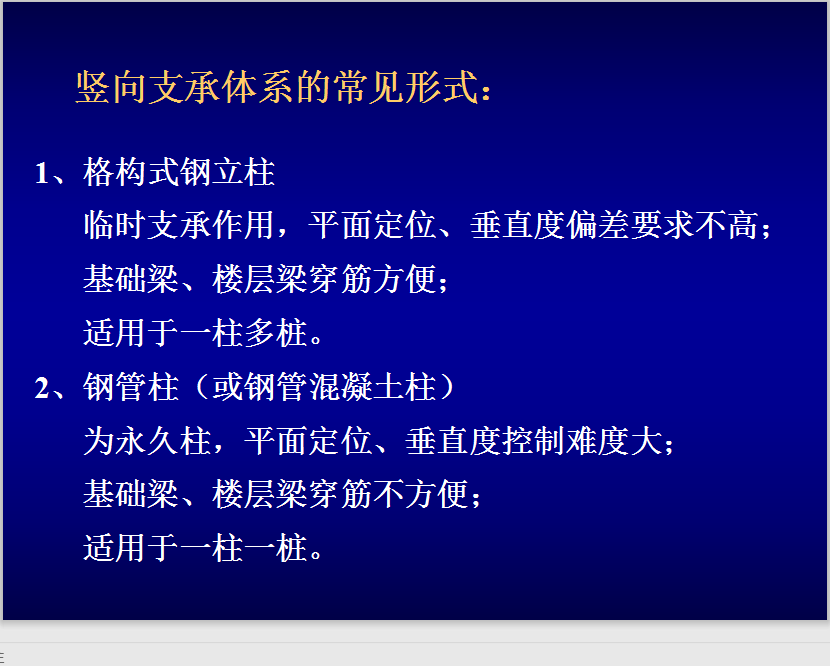 竖向支承体系的常见形式：

1、格构式钢立柱

临时支承作用，平面定位、垂直度偏差要求不高；

基础梁、楼层梁穿筋方便；

适用于一柱多桩。

2、钢管柱（或钢管混凝土柱）

为永久柱，平面定位、垂直度控制难度大；

基础梁、楼层梁穿筋不方便；

适用于一柱一桩。